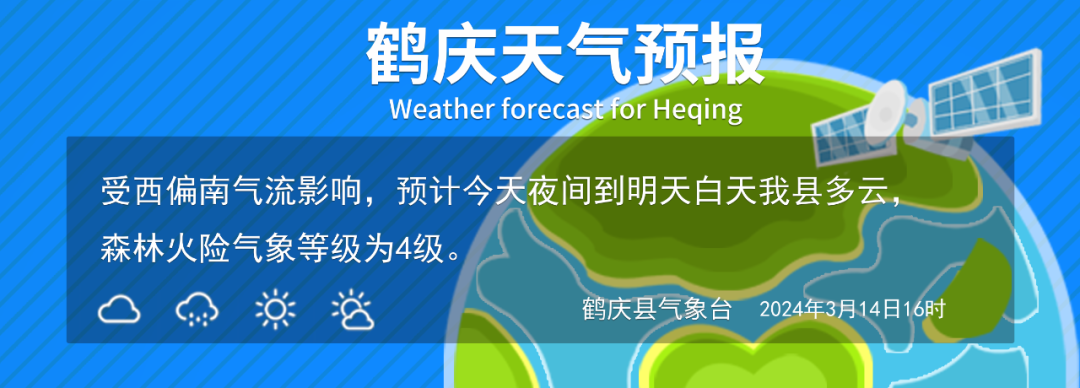 鹤庆天气预报
Weather forecast for Heqing

受西偏南气流影响，预计今天夜间到明天白天我县多云，森林火险气象等级为4级。

鹤庆县气象台 2024年3月14日16时